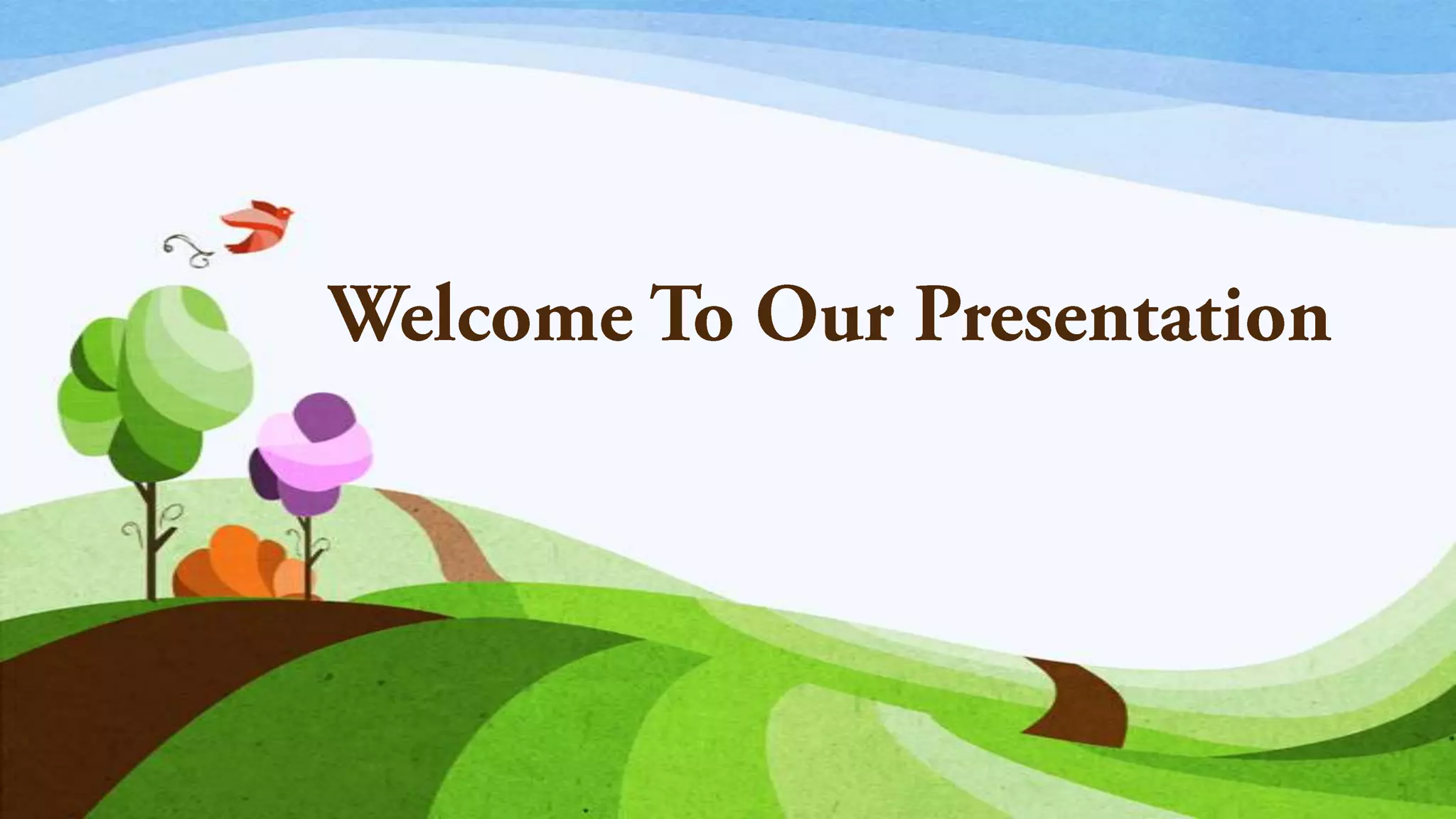 Welcome To Our Presentation